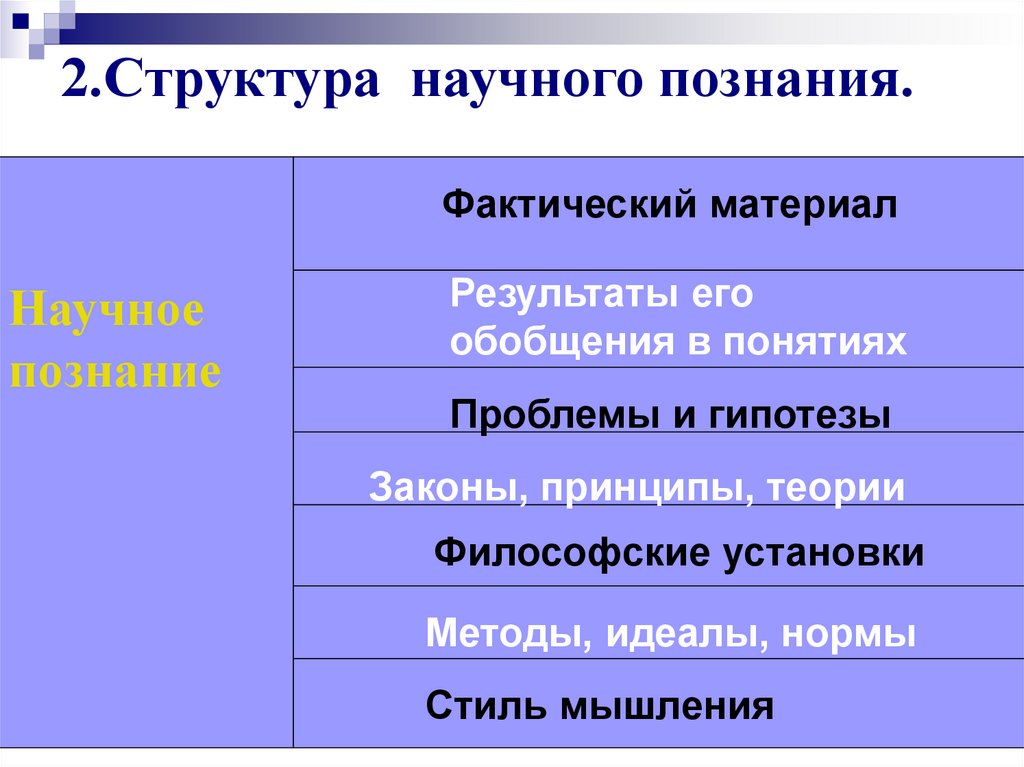 2.Структура научного познания.

| Научное познание | Фактический материал |
|---|---|
| | Результаты его обобщения в понятиях |
| | Проблемы и гипотезы |
| | Законы, принципы, теории |
| | Философские установки |
| | Методы, идеалы, нормы |
| | Стиль мышления |